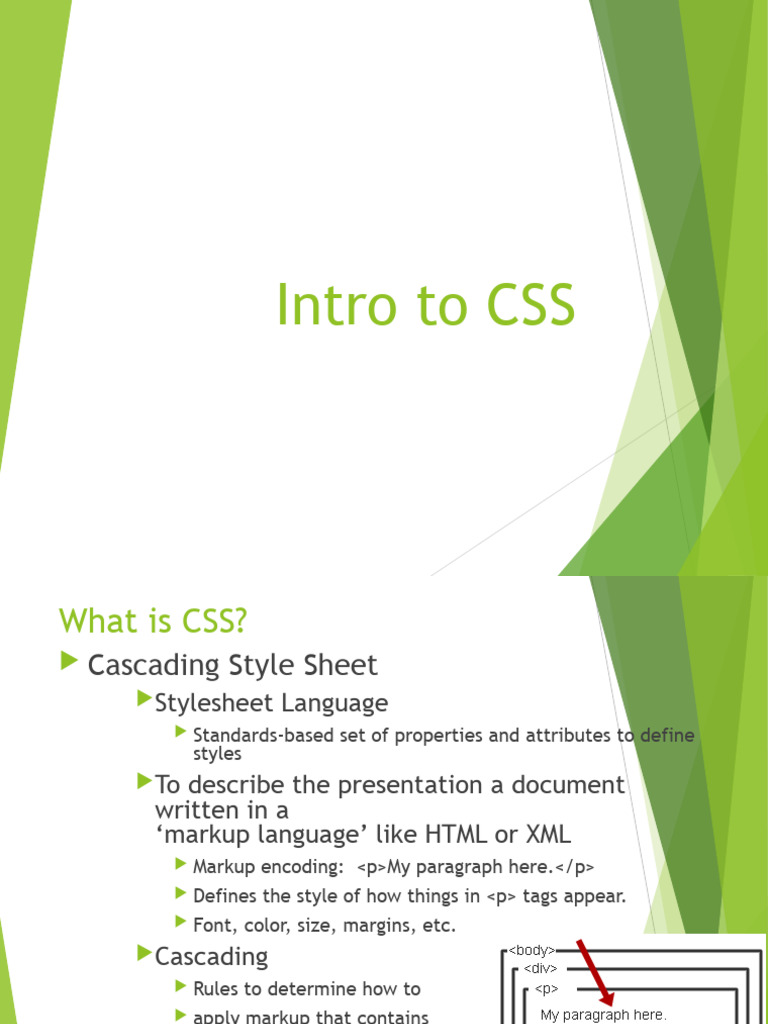 Intro to CSS

What is CSS?

Cascading Style Sheet

Stylesheet Language

Standards-based set of properties and attributes to define styles

To describe the presentation a document written in a 'markup language' like HTML or XML

Markup encoding: <p>My paragraph here.</p>

Defines the style of how things in <p> tags appear.

Font, color, size, margins, etc.

Cascading

Rules to determine how to

apply markup that contains

<body>
<div>
<p>
My paragraph here.